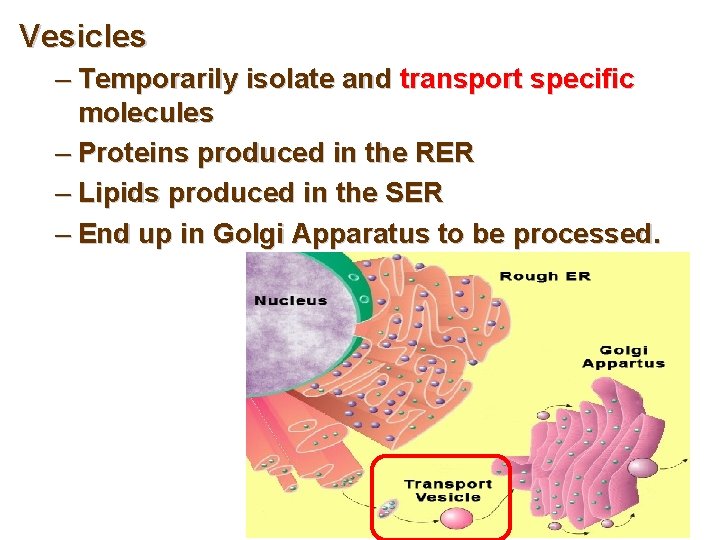 Vesicles

– Temporarily isolate and transport specific molecules

– Proteins produced in the RER

– Lipids produced in the SER

– End up in Golgi Apparatus to be processed.

Nucleus

Rough ER

Golgi Appartus

Transport Vesicle